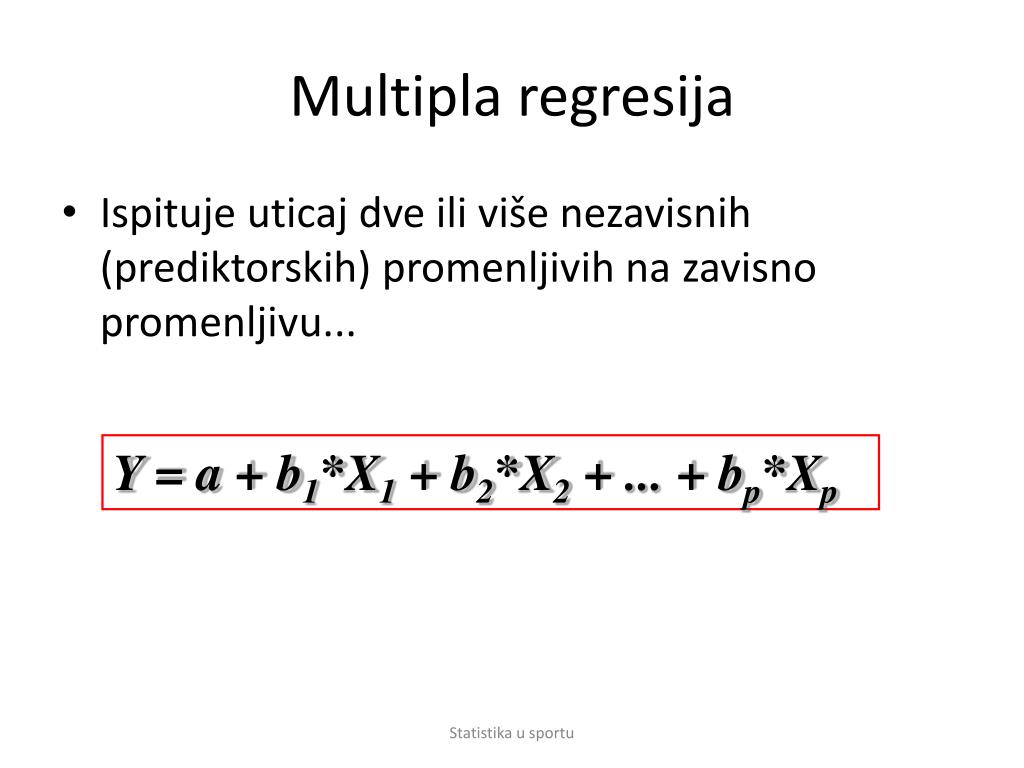 Multipla regresija

• Ispituje uticaj dve ili više nezavisnih (prediktorskih) promenljivih na zavisno promenljivu...

$Y = a + b_1*X_1 + b_2*X_2 + ... + b_p*X_p$

Statistika u sportu